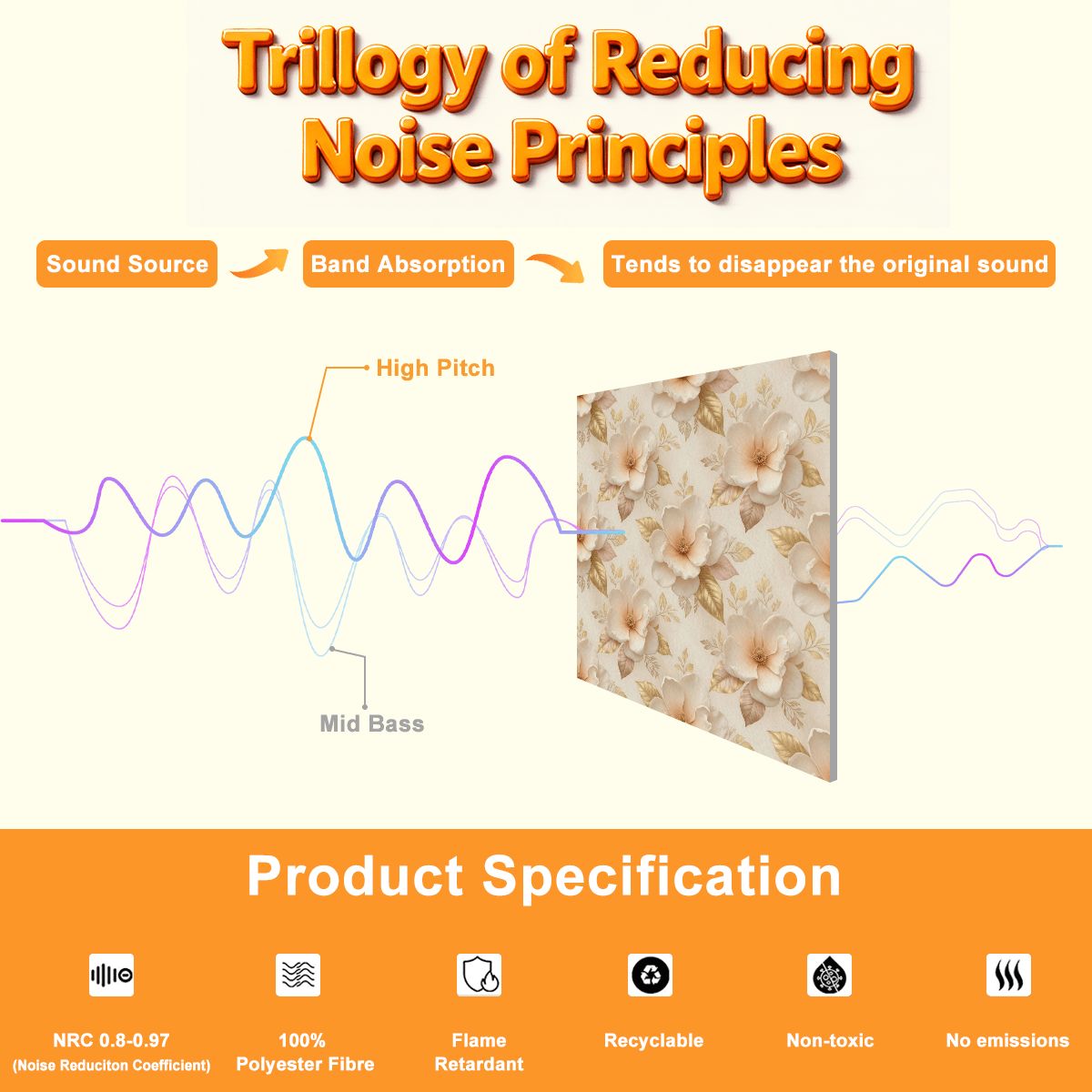 Trillogy of Reducing Noise Principles

Sound Source

Band Absorption

Tends to disappear the original sound

High Pitch

Mid Bass

Product Specification

NRC 0.8-0.97
(Noise Reduciton Coefficient)

100%
Polyester Fibre

Flame
Retardant

Recyclable

Non-toxic

No emissions